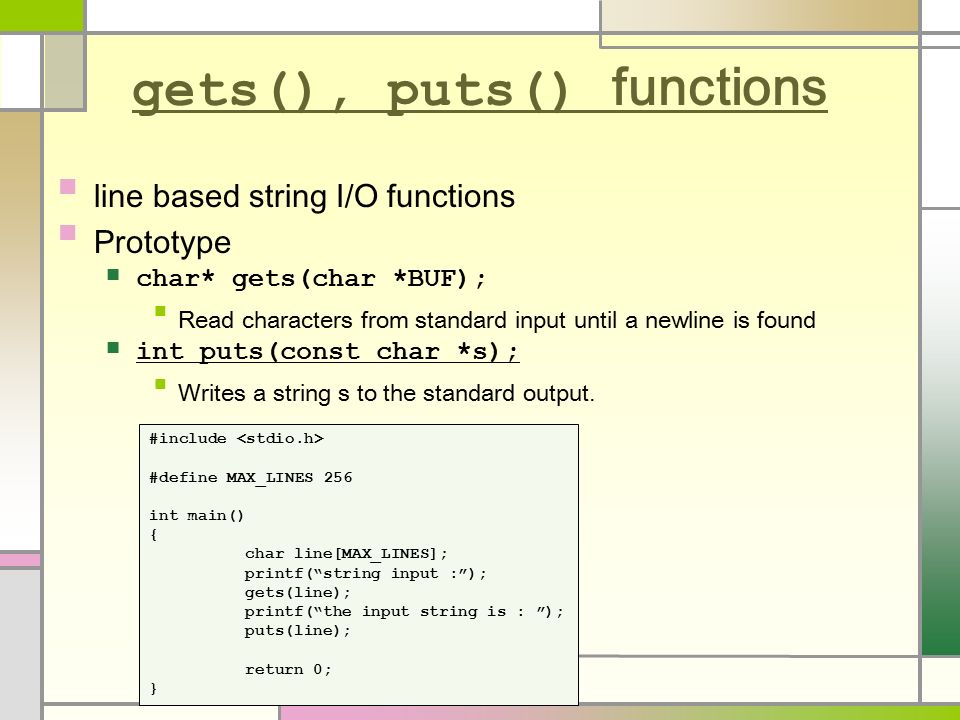 gets(), puts() functions

line based string I/O functions

Prototype

char* gets(char *BUF);

Read characters from standard input until a newline is found

int puts(const char *s);

Writes a string s to the standard output.

#include <stdio.h>

#define MAX_LINES 256

int main()
{
char line[MAX_LINES];
printf(“string input :”);
gets(line);
printf(“the input string is : ”);
puts(line);

return 0;
}